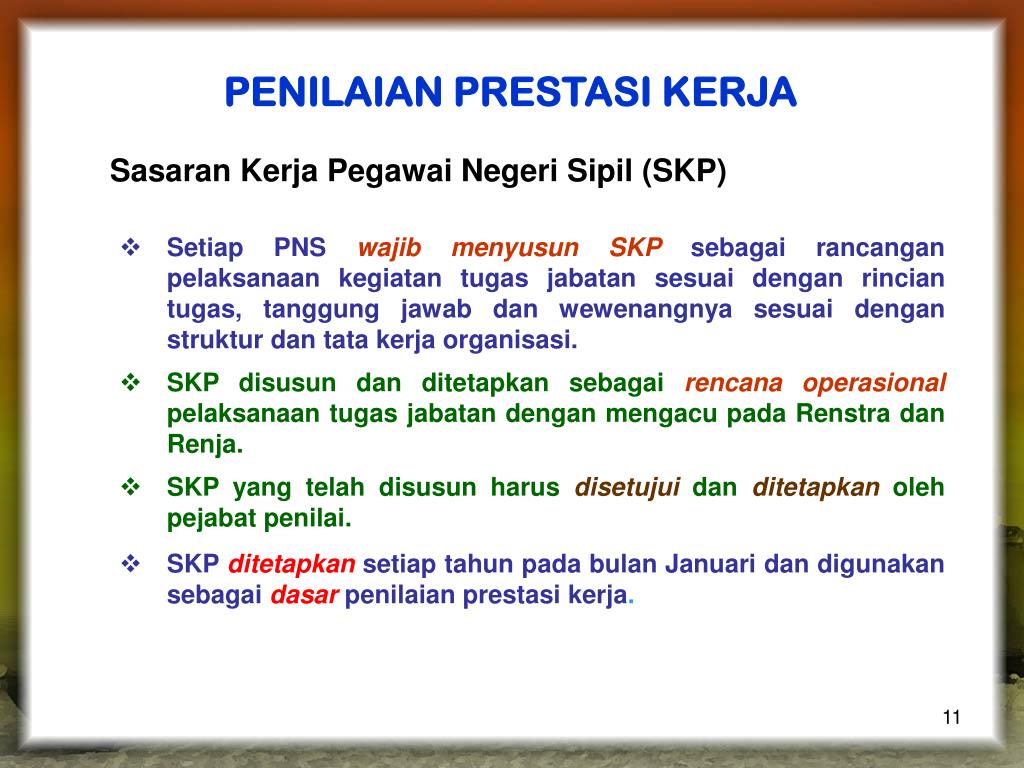 PENILAIAN PRESTASI KERJA

Sasaran Kerja Pegawai Negeri Sipil (SKP)

❖ Setiap PNS wajib menyusun SKP sebagai rancangan pelaksanaan kegiatan tugas jabatan sesuai dengan rincian tugas, tanggung jawab dan wewenangnya sesuai dengan struktur dan tata kerja organisasi.

❖ SKP disusun dan ditetapkan sebagai rencana operasional pelaksanaan tugas jabatan dengan mengacu pada Renstra dan Renja.

❖ SKP yang telah disusun harus disetujui dan ditetapkan oleh pejabat penilai.

❖ SKP ditetapkan setiap tahun pada bulan Januari dan digunakan sebagai dasar penilaian prestasi kerja.

11